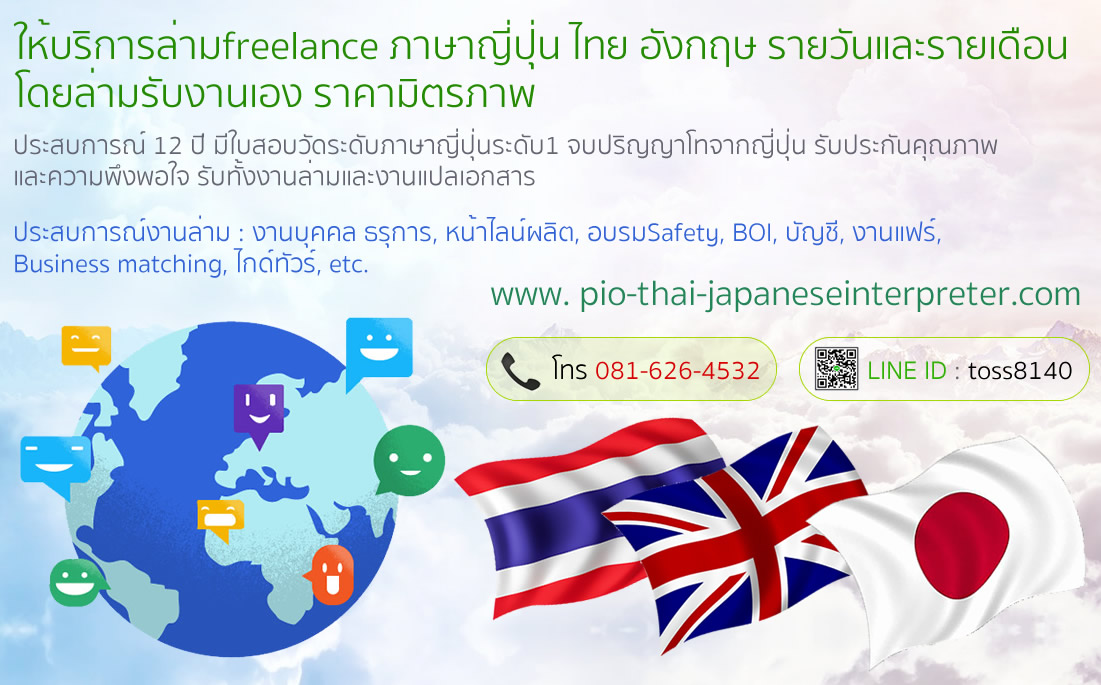 ให้บริการล่ามfreelance ภาษาญี่ปุ่น ไทย อังกฤษ รายวันและรายเดือน โดยล่ามรับงานเอง ราคามิตรภาพ

ประสบการณ์ 12 ปี มีใบสอบวัดระดับภาษาญี่ปุ่นระดับ1 จบปริญญาโทจากญี่ปุ่น รับประกันคุณภาพ และความพึงพอใจ รับทั้งงานล่ามและงานแปลเอกสาร

ประสบการณ์งานล่าม : งานบุคคล ธรุการ, หน้าไลน์ผลิต, อบรมSafety, BOI, บัญชี, งานแฟร์, Business matching, ไกด์ทัวร์, etc.

www. pio-thai-japaneseinterpreter.com

โทร 081-626-4532

LINE ID : toss8140